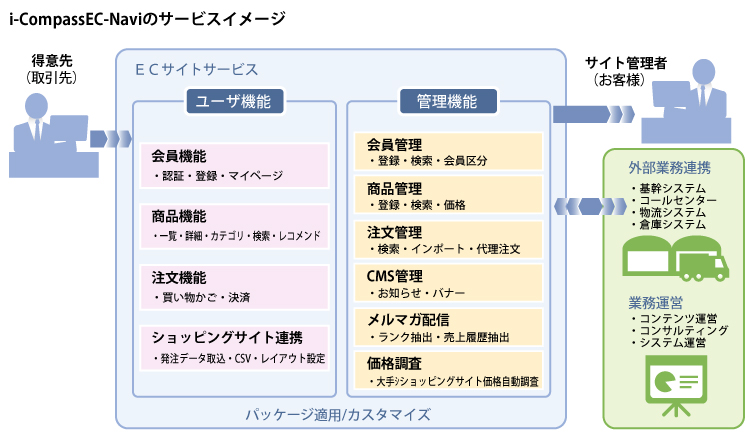 i-CompassEC-Naviのサービスイメージ

得意先
(取引先)

ECサイトサービス

ユーザ機能

会員機能
・認証・登録・マイページ

商品機能
・一覧・詳細・カテゴリ・検索・レコメンド

注文機能
・買い物かご・決済

ショッピングサイト連携
・発注データ取込・CSV・レイアウト設定

管理機能

会員管理
・登録・検索・会員区分

商品管理
・登録・検索・価格

注文管理
・検索・インポート・代理注文

CMS管理
・お知らせ・バナー

メルマガ配信
・ランク抽出・売上履歴抽出

価格調査
・大手ショッピングサイト価格自動調査

パッケージ適用/カスタマイズ

サイト管理者
(お客様)

外部業務連携
・基幹システム
・コールセンター
・物流システム
・倉庫システム

業務運営
・コンテンツ運営
・コンサルティング
・システム運営